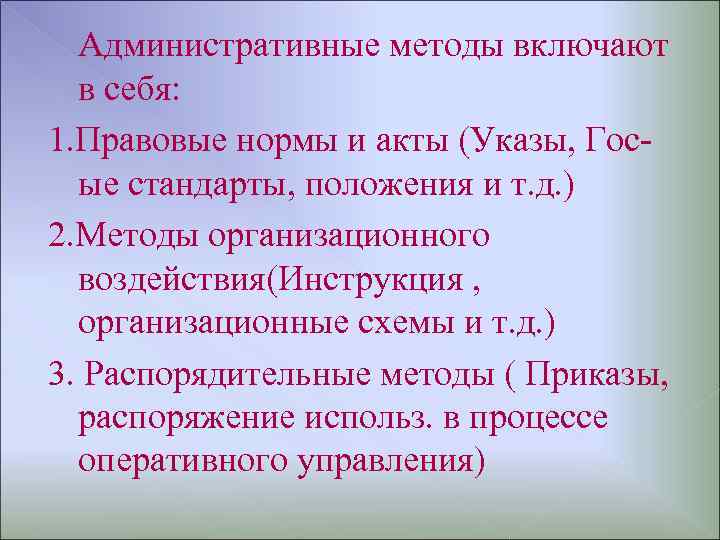 Административные методы включают в себя:

1.Правовые нормы и акты (Указы, Гос-ые стандарты, положения и т.д.)

2.Методы организационного воздействия(Инструкция , организационные схемы и т.д.)

3. Распорядительные методы ( Приказы, распоряжение использ. в процессе оперативного управления)